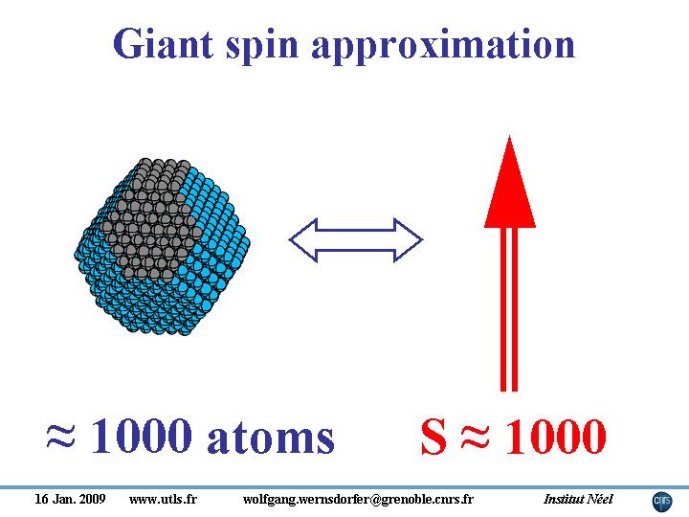 Giant spin approximation

≈ 1000 atoms

S ≈ 1000

16 Jan. 2009 www.utls.fr wolfgang.wernsdorfer@grenoble.cnrs.fr Institut Néel

cnrs